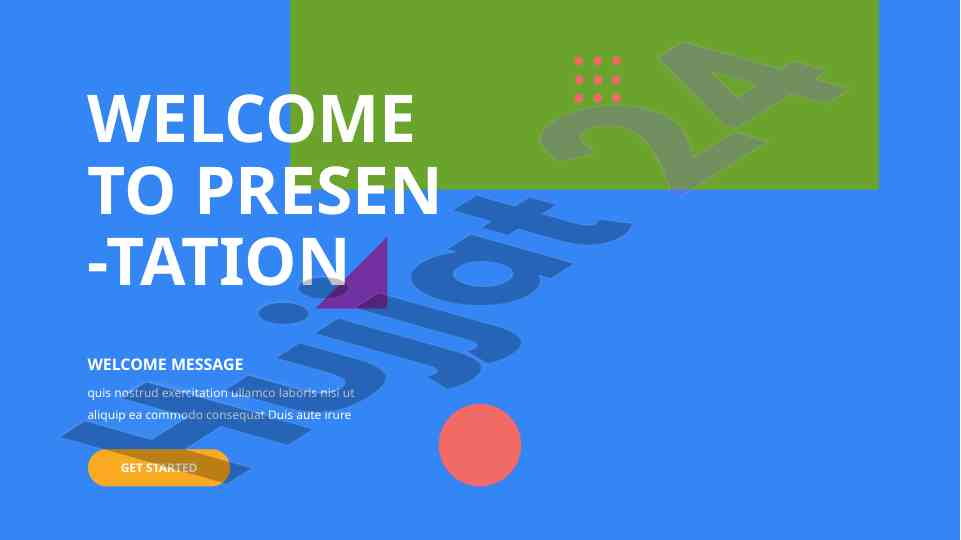 WELCOME TO PRESEN -TATION

WELCOME MESSAGE

quis nostrud exercitation ullamco laboris nisi ut aliquip ea commodo consequat Duis aute irure

GET STARTED

Hujjat24